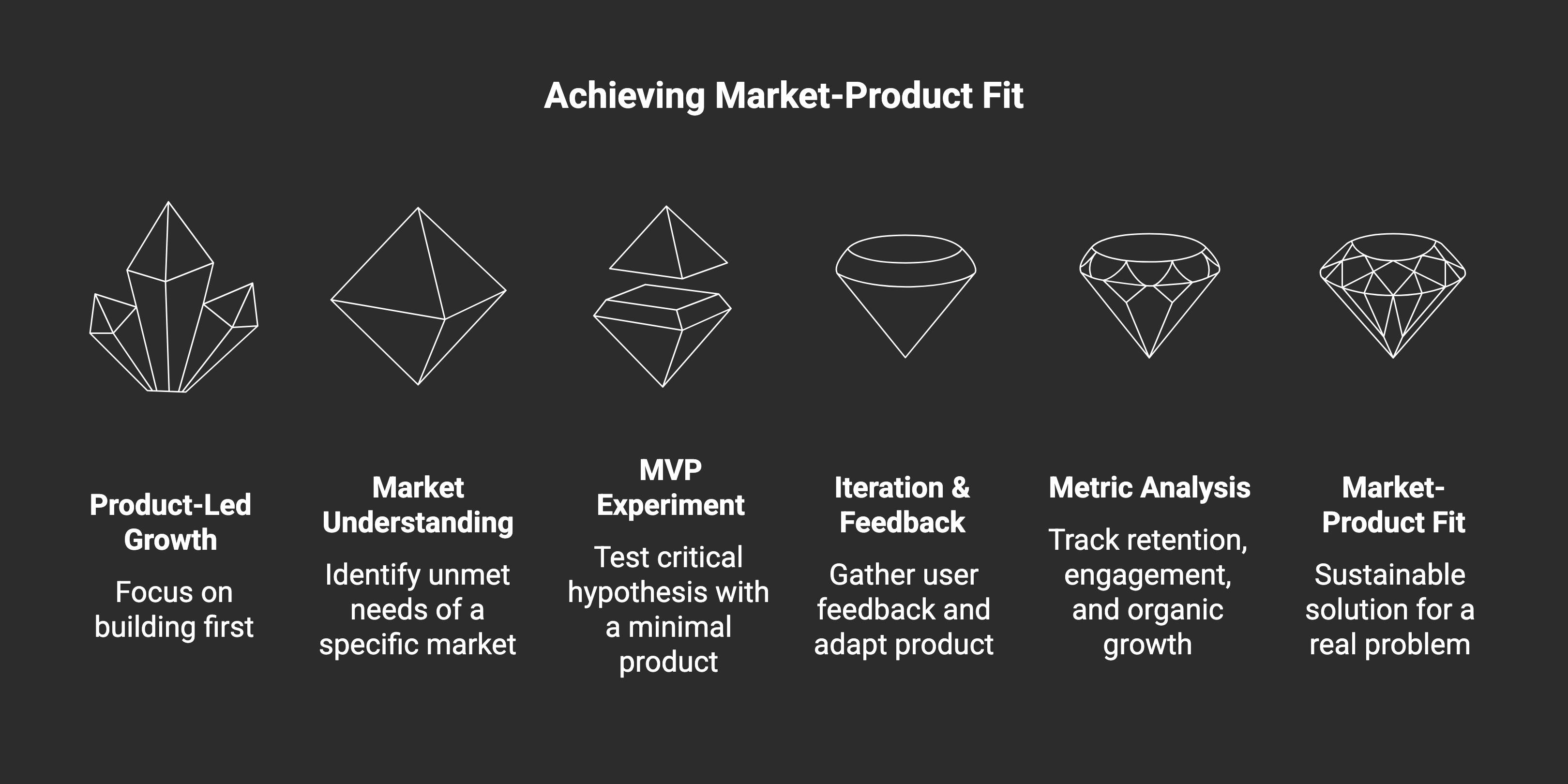 Achieving Market-Product Fit

Product-Led Growth

Focus on building first

Market Understanding

Identify unmet needs of a specific market

MVP Experiment

Test critical hypothesis with a minimal product

Iteration & Feedback

Gather user feedback and adapt product

Metric Analysis

Track retention, engagement, and organic growth

Market-Product Fit

Sustainable solution for a real problem